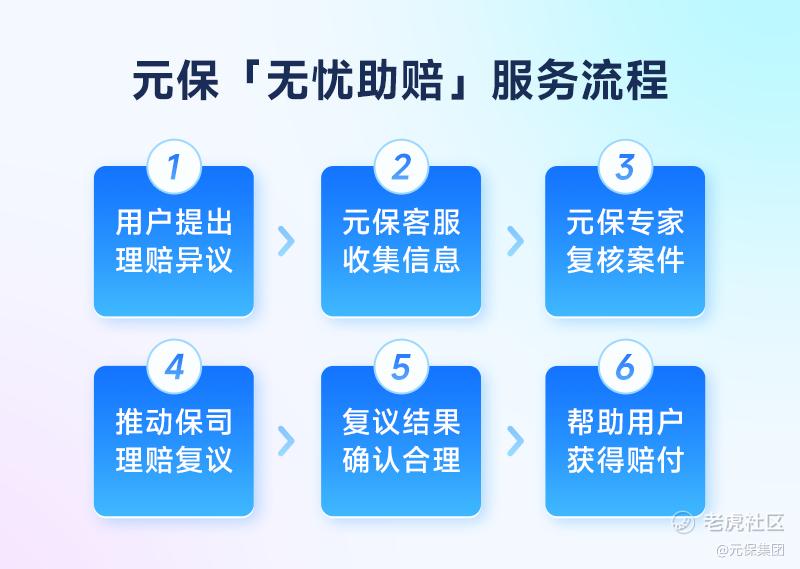 元保「无忧助赔」服务流程

1
用户提出理赔异议

2
元保客服收集信息

3
元保专家复核案件

4
推动保司理赔复议

5
复议结果确认合理

6
帮助用户获得赔付

老虎社区
@元保集团